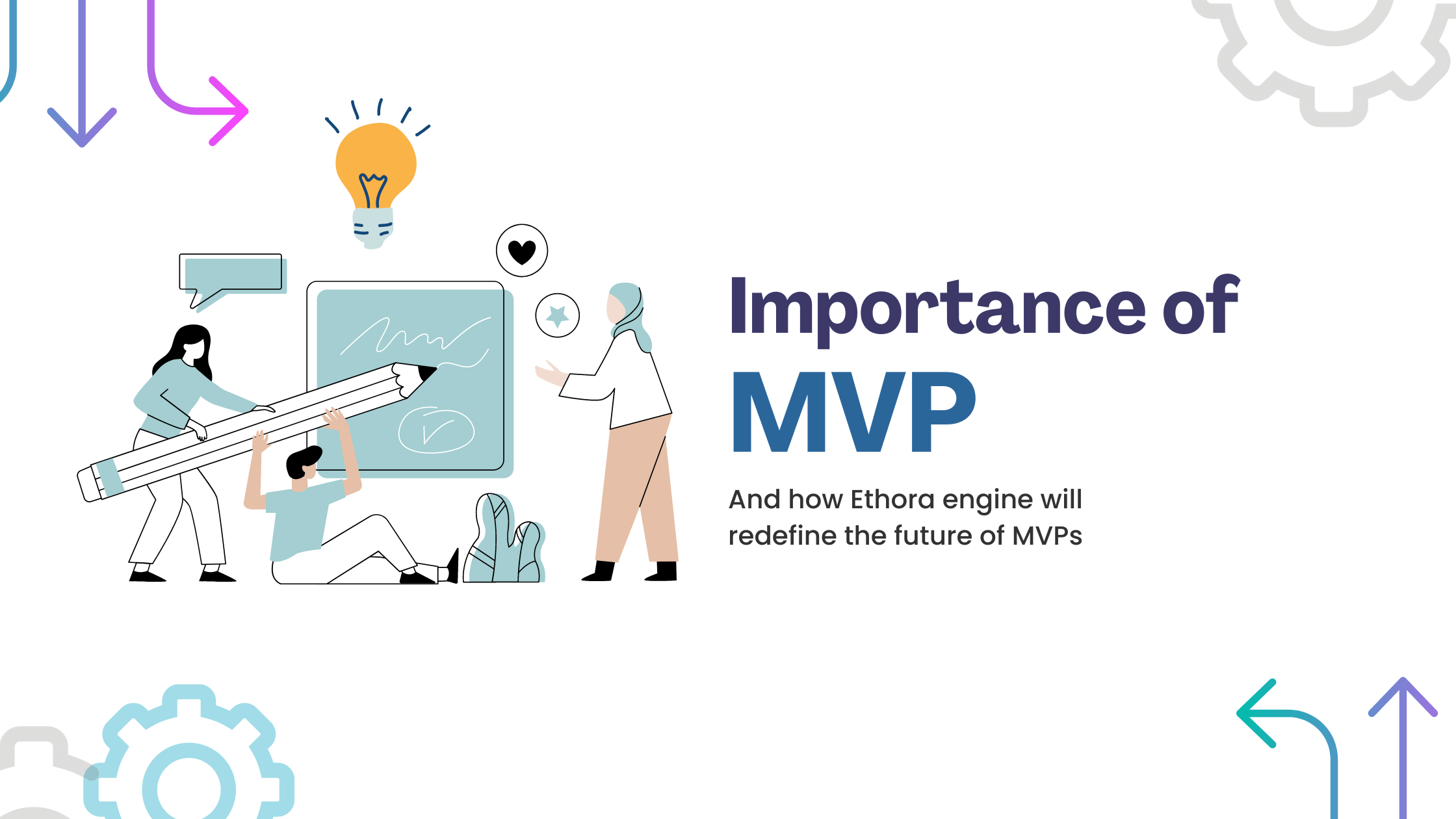 Importance of
MVP

And how Ethora engine will redefine the future of MVPs